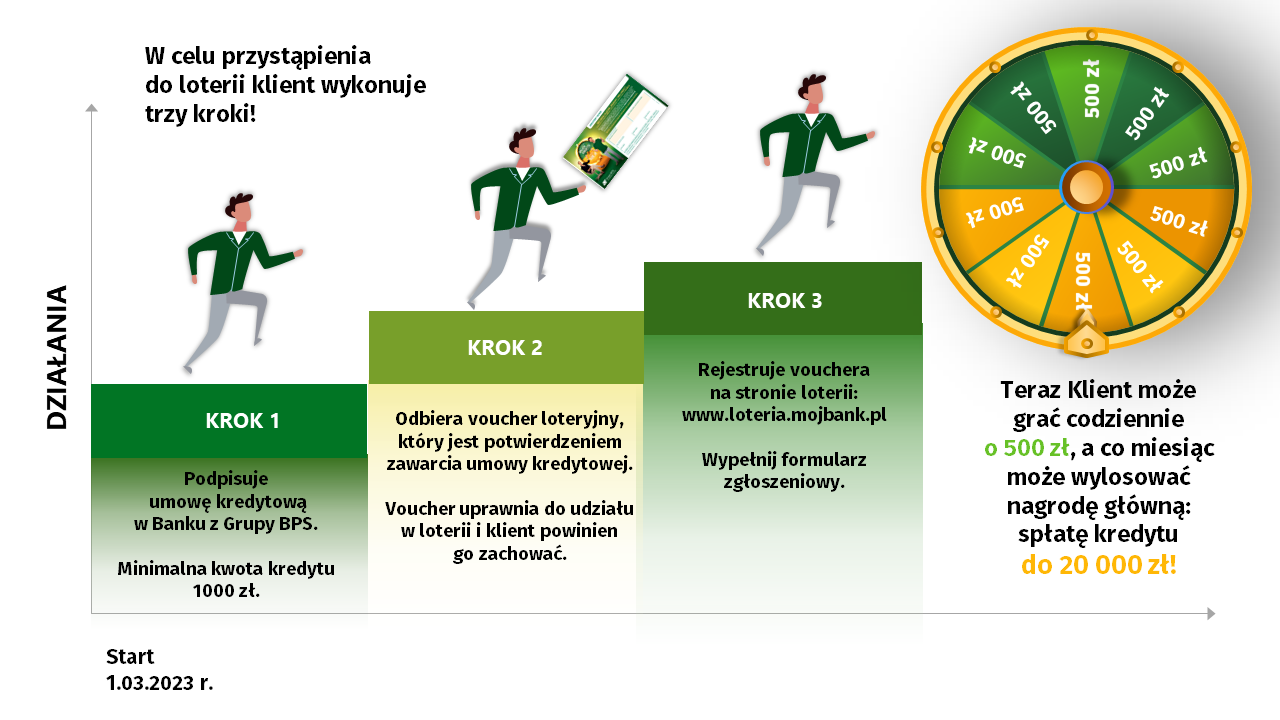 W celu przystąpienia do loterii klient wykonuje trzy kroki!

DZIAŁANIA

KROK 1

Podpisuje umowę kredytową w Banku z Grupy BPS.

Minimalna kwota kredytu 1000 zł.

KROK 2

Odbiera voucher loteryjny, który jest potwierdzeniem zawarcia umowy kredytowej.

Voucher uprawnia do udziału w loterii i klient powinien go zachować.

KROK 3

Rejestruje vouchera na stronie loterii: www.loteria.mojbank.pl

Wypełnij formularz zgłoszeniowy.

500 zł
500 zł
500 zł
500 zł
500 zł
500 zł
500 zł
500 zł
500 zł
500 zł

Teraz Klient może grać codziennie o 500 zł, a co miesiąc może wylosować nagrodę główną: spłatę kredytu do 20 000 zł!

Start
1.03.2023 r.